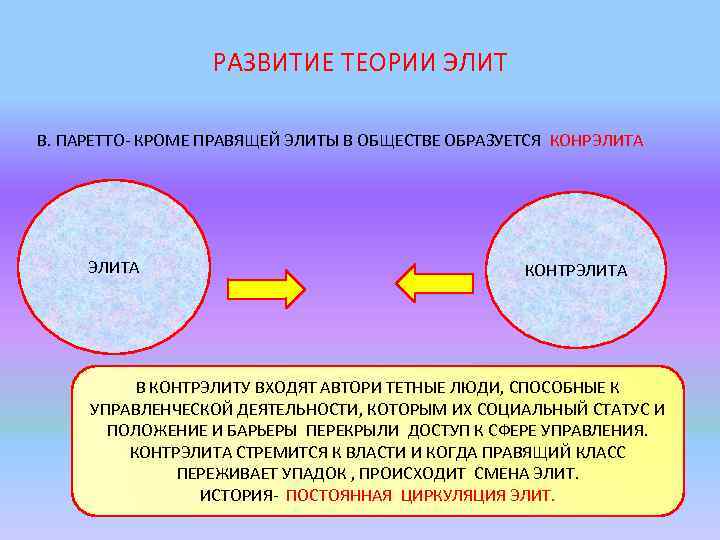 РАЗВИТИЕ ТЕОРИИ ЭЛИТ

В. ПАРЕТТО- КРОМЕ ПРАВЯЩЕЙ ЭЛИТЫ В ОБЩЕСТВЕ ОБРАЗУЕТСЯ КОНРЭЛИТА

ЭЛИТА

КОНТРЭЛИТА

В КОНТРЭЛИТУ ВХОДЯТ АВТОРИ ТЕТНЫЕ ЛЮДИ, СПОСОБНЫЕ К УПРАВЛЕНЧЕСКОЙ ДЕЯТЕЛЬНОСТИ, КОТОРЫМ ИХ СОЦИАЛЬНЫЙ СТАТУС И ПОЛОЖЕНИЕ И БАРЬЕРЫ ПЕРЕКРЫЛИ ДОСТУП К СФЕРЕ УПРАВЛЕНИЯ. КОНТРЭЛИТА СТРЕМИТСЯ К ВЛАСТИ И КОГДА ПРАВЯЩИЙ КЛАСС ПЕРЕЖИВАЕТ УПАДОК , ПРОИСХОДИТ СМЕНА ЭЛИТ. ИСТОРИЯ- ПОСТОЯННАЯ ЦИРКУЛЯЦИЯ ЭЛИТ.